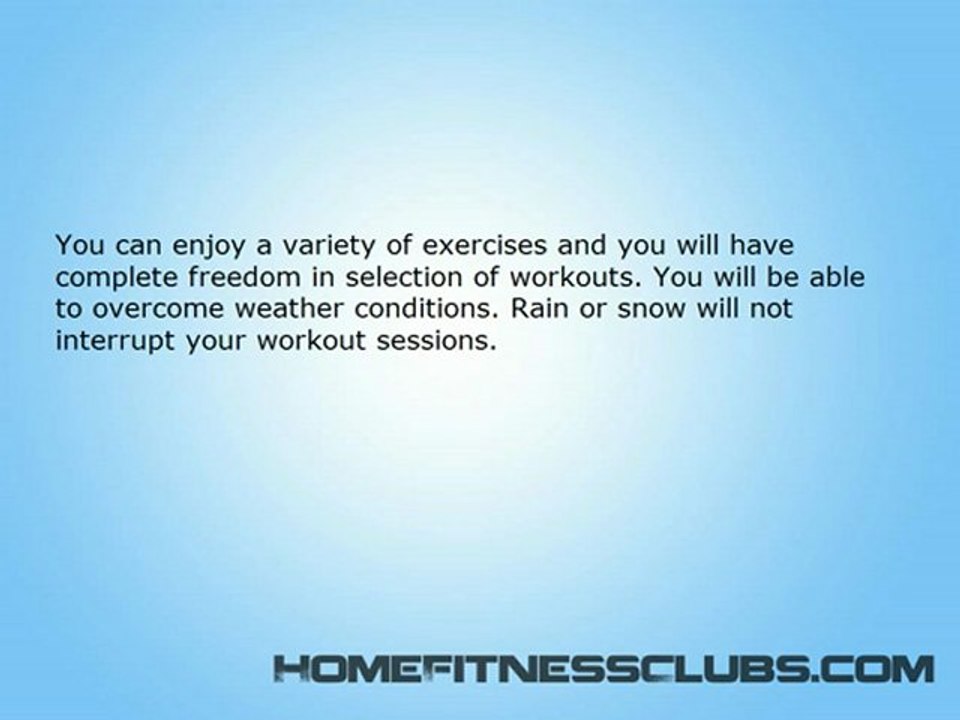 You can enjoy a variety of exercises and you will have complete freedom in selection of workouts. You will be able to overcome weather conditions. Rain or snow will not interrupt your workout sessions.

HOMEFITNESSCLUBS.COM